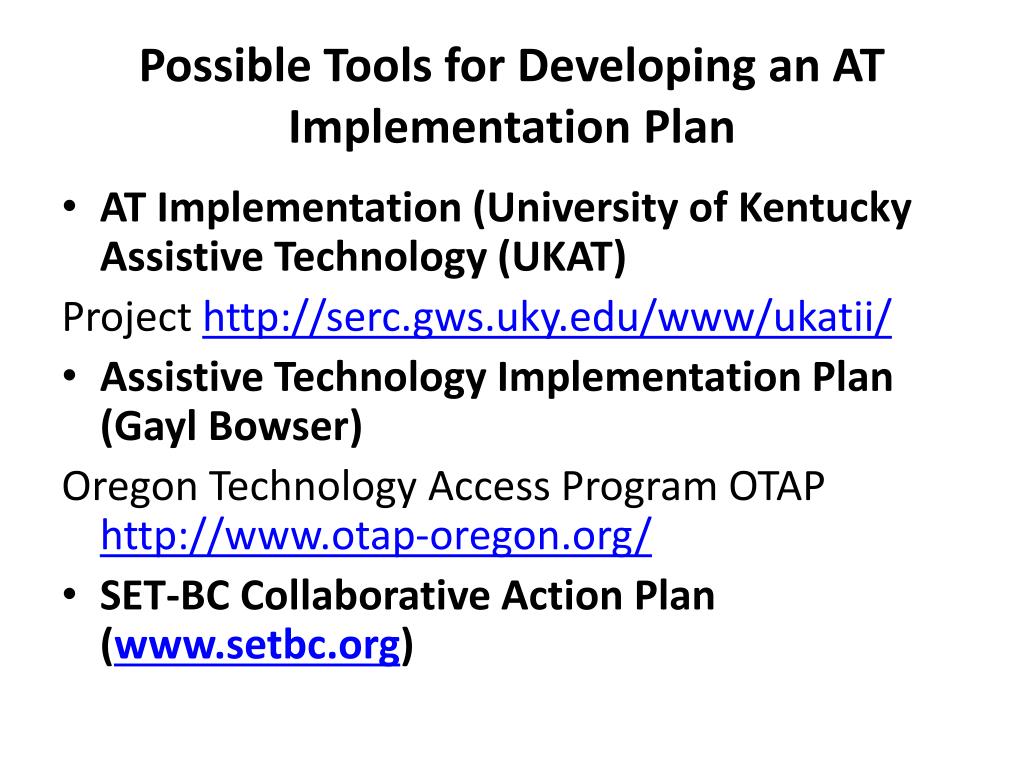 Possible Tools for Developing an AT Implementation Plan

• AT Implementation (University of Kentucky Assistive Technology (UKAT)

Project http://serc.gws.uky.edu/www/ukatii/

• Assistive Technology Implementation Plan (Gayl Bowser)

Oregon Technology Access Program OTAP http://www.otap-oregon.org/

• SET-BC Collaborative Action Plan (www.setbc.org)